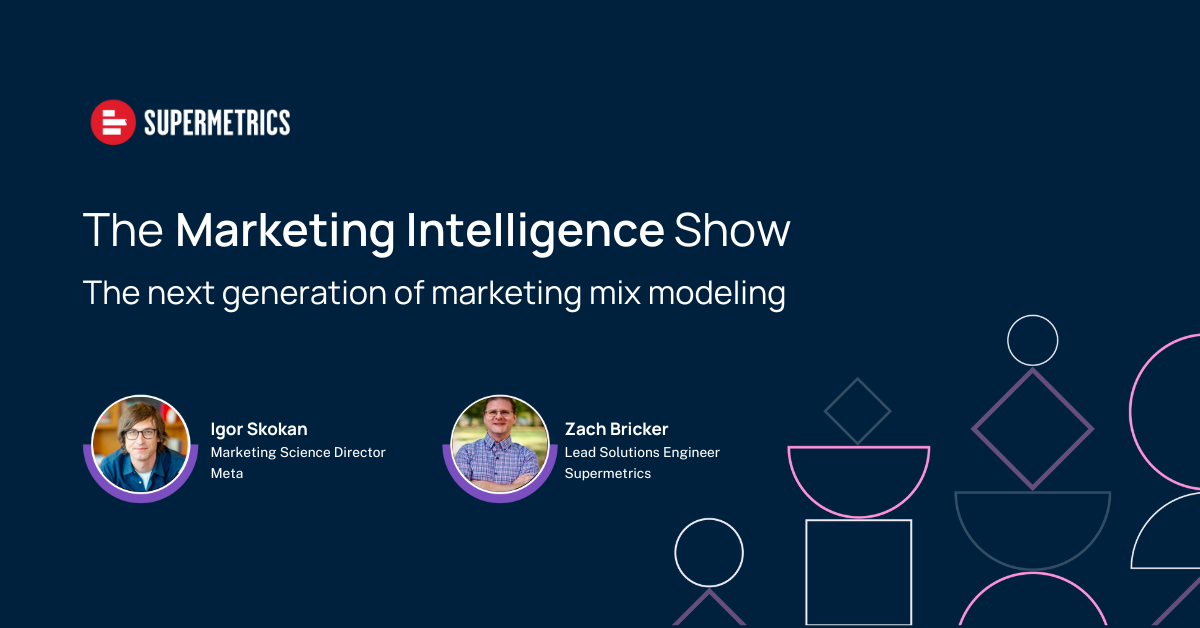 SUPERMETRICS

The Marketing Intelligence Show

The next generation of marketing mix modeling

Igor Skokan
Marketing Science Director
Meta

Zach Bricker
Lead Solutions Engineer
Supermetrics